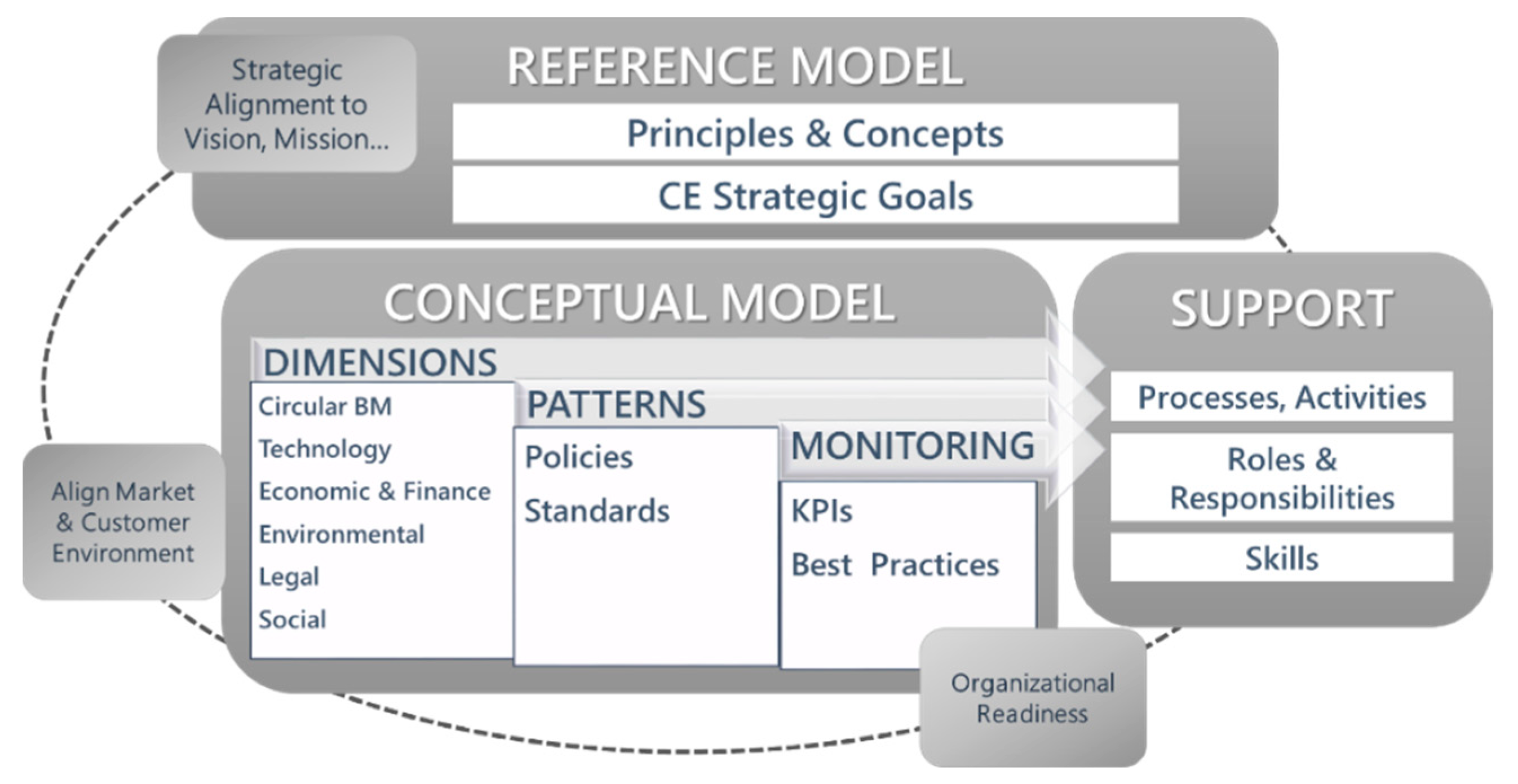 Strategic Alignment to Vision, Mission...

REFERENCE MODEL

Principles & Concepts

CE Strategic Goals

CONCEPTUAL MODEL

DIMENSIONS

Circular BM
Technology
Economic & Finance
Environmental
Legal
Social

PATTERNS

Policies
Standards

MONITORING

KPIs
Best Practices

SUPPORT

Processes, Activities

Roles & Responsibilities

Skills

Align Market & Customer Environment

Organizational Readiness